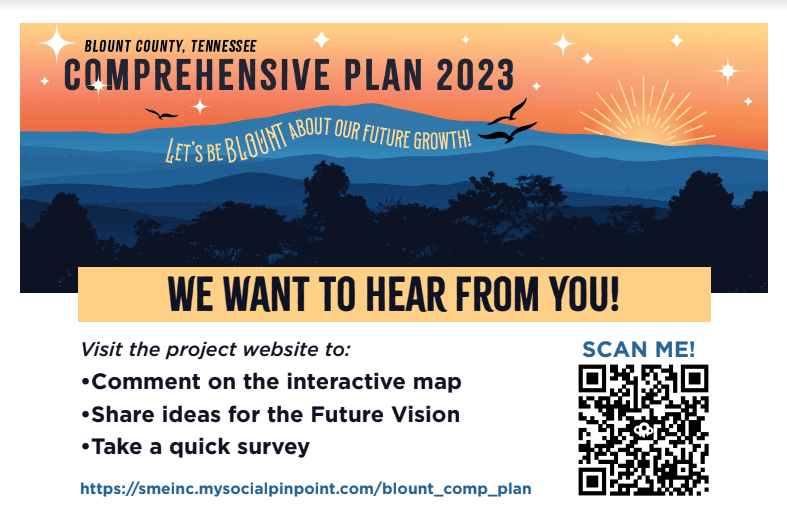 BLOUNT COUNTY, TENNESSEE
COMPREHENSIVE PLAN 2023

LET'S BE BLOUNT ABOUT OUR FUTURE GROWTH!

WE WANT TO HEAR FROM YOU!

Visit the project website to:
•Comment on the interactive map
•Share ideas for the Future Vision
•Take a quick survey

https://smeinc.mysocialpinpoint.com/blount_comp_plan

SCAN ME!